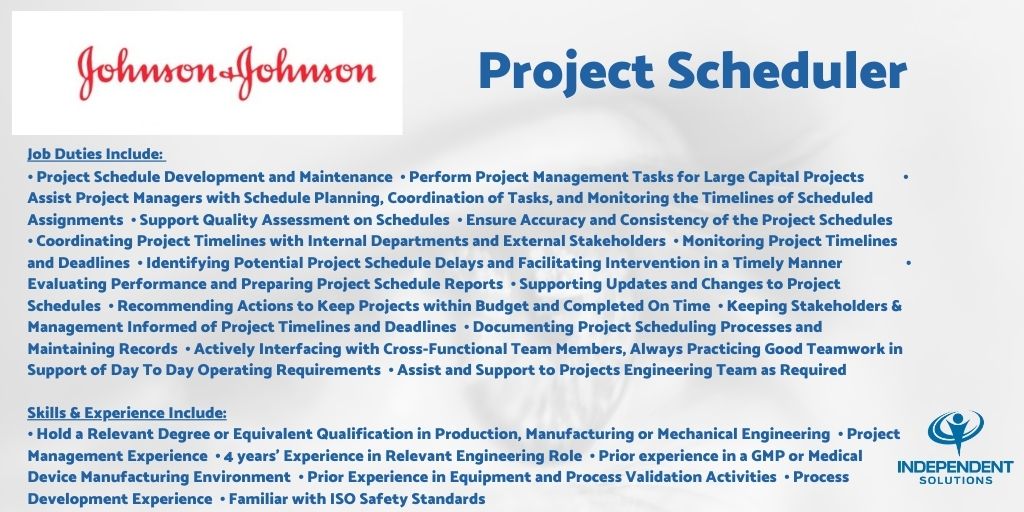 Johnson & Johnson

Project Scheduler

Job Duties Include:
• Project Schedule Development and Maintenance • Perform Project Management Tasks for Large Capital Projects • Assist Project Managers with Schedule Planning, Coordination of Tasks, and Monitoring the Timelines of Scheduled Assignments • Support Quality Assessment on Schedules • Ensure Accuracy and Consistency of the Project Schedules • Coordinating Project Timelines with Internal Departments and External Stakeholders • Monitoring Project Timelines and Deadlines • Identifying Potential Project Schedule Delays and Facilitating Intervention in a Timely Manner • Evaluating Performance and Preparing Project Schedule Reports • Supporting Updates and Changes to Project Schedules • Recommending Actions to Keep Projects within Budget and Completed On Time • Keeping Stakeholders & Management Informed of Project Timelines and Deadlines • Documenting Project Scheduling Processes and Maintaining Records • Actively Interfacing with Cross-Functional Team Members, Always Practicing Good Teamwork in Support of Day To Day Operating Requirements • Assist and Support to Projects Engineering Team as Required

Skills & Experience Include:
• Hold a Relevant Degree or Equivalent Qualification in Production, Manufacturing or Mechanical Engineering • Project Management Experience • 4 years' Experience in Relevant Engineering Role • Prior experience in a GMP or Medical Device Manufacturing Environment • Prior Experience in Equipment and Process Validation Activities • Process Development Experience • Familiar with ISO Safety Standards

INDEPENDENT SOLUTIONS